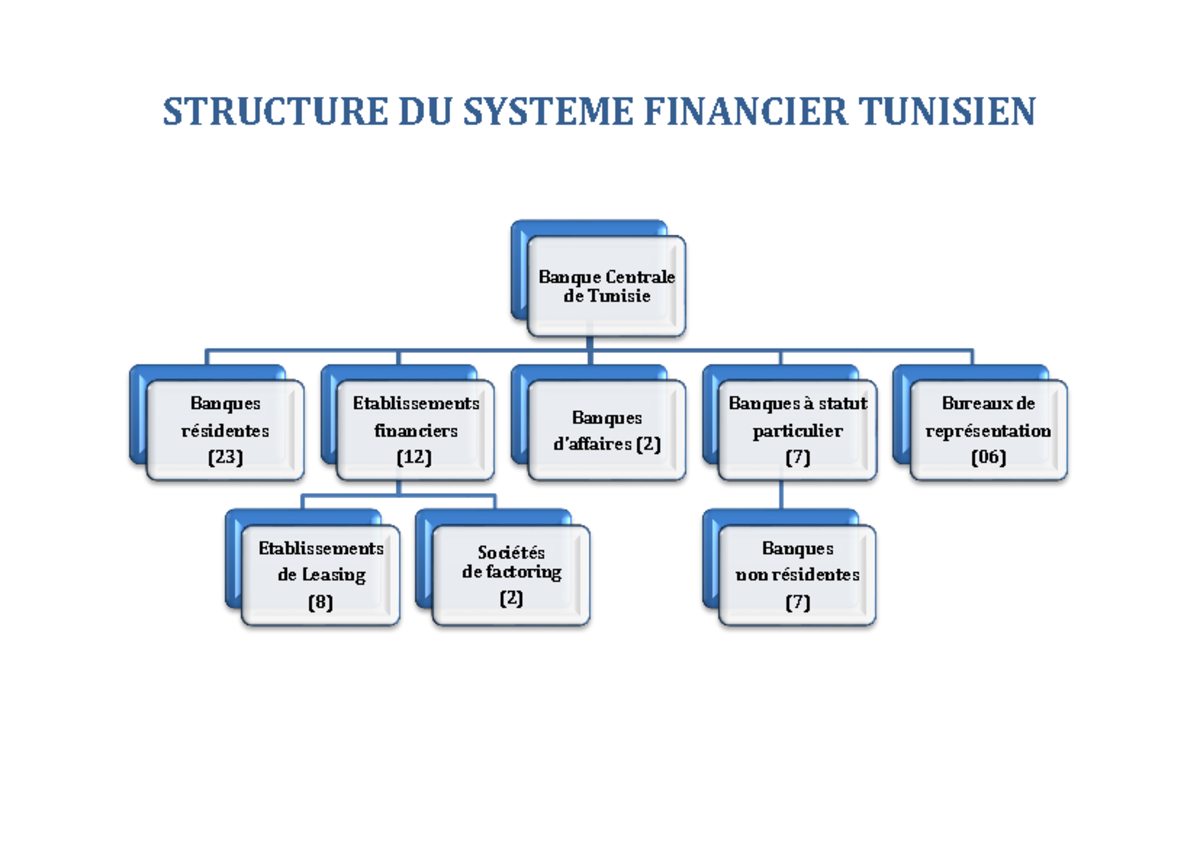 STRUCTURE DU SYSTEME FINANCIER TUNISIEN

Banque Centrale de Tunisie

Banques résidentes (23)

Etablissements financiers (12)

Banques d'affaires (2)

Banques à statut particulier (7)

Bureaux de représentation (06)

Etablissements de Leasing (8)

Sociétés de factoring (2)

Banques non résidentes (7)